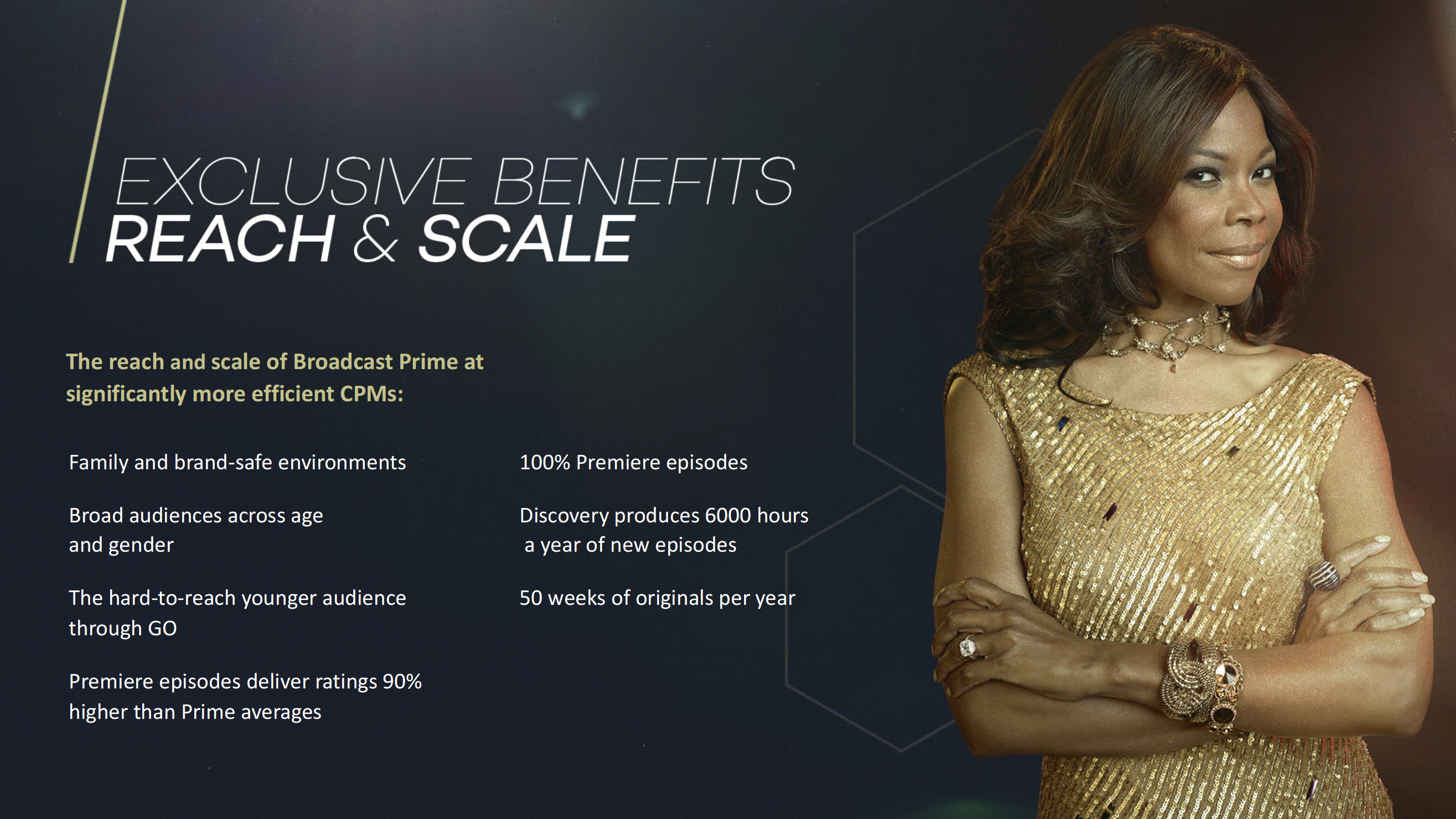 EXCLUSIVE BENEFITS
REACH & SCALE

The reach and scale of Broadcast Prime at significantly more efficient CPMs:

Family and brand-safe environments

Broad audiences across age and gender

The hard-to-reach younger audience through GO

Premiere episodes deliver ratings 90% higher than Prime averages

100% Premiere episodes

Discovery produces 6000 hours a year of new episodes

50 weeks of originals per year